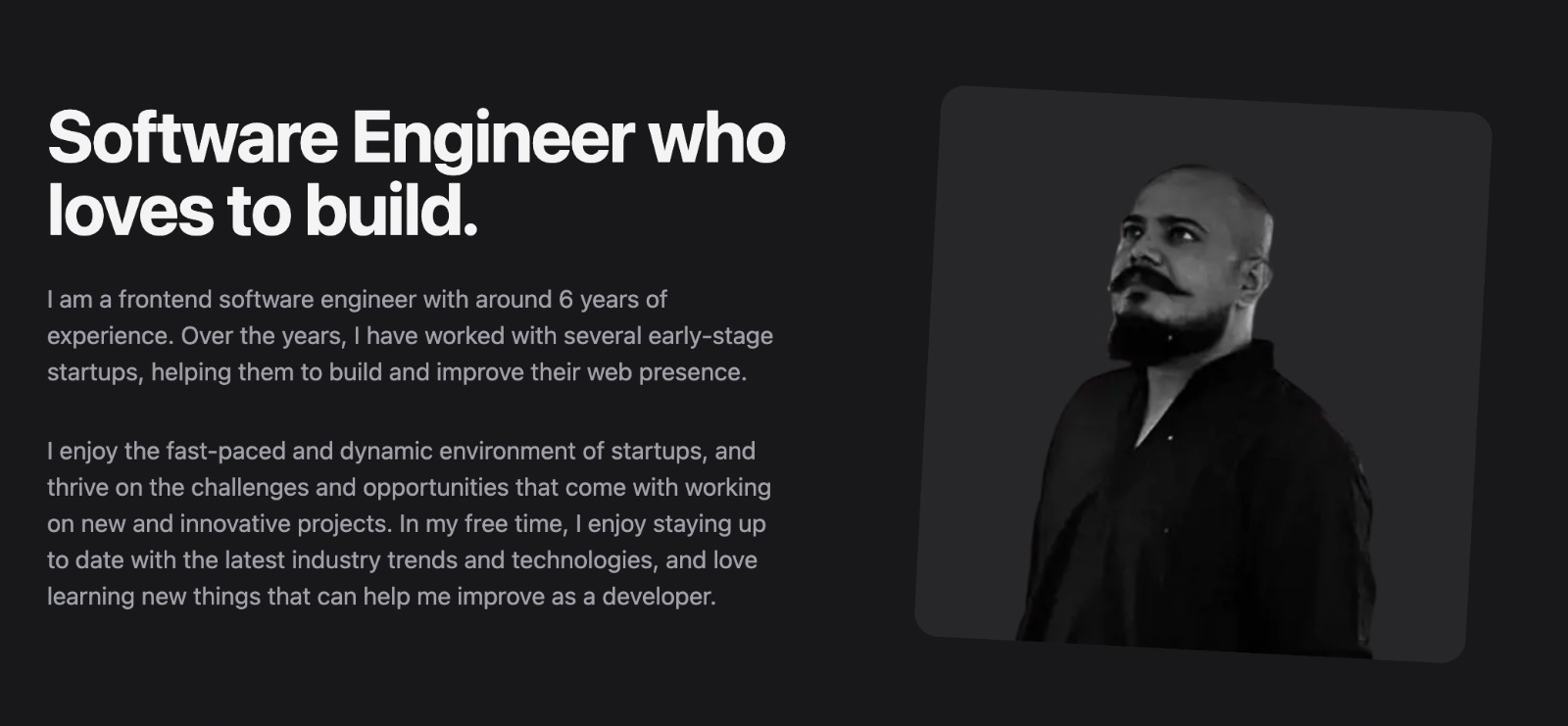 Software Engineer who loves to build.

I am a frontend software engineer with around 6 years of experience. Over the years, I have worked with several early-stage startups, helping them to build and improve their web presence.

I enjoy the fast-paced and dynamic environment of startups, and thrive on the challenges and opportunities that come with working on new and innovative projects. In my free time, I enjoy staying up to date with the latest industry trends and technologies, and love learning new things that can help me improve as a developer.